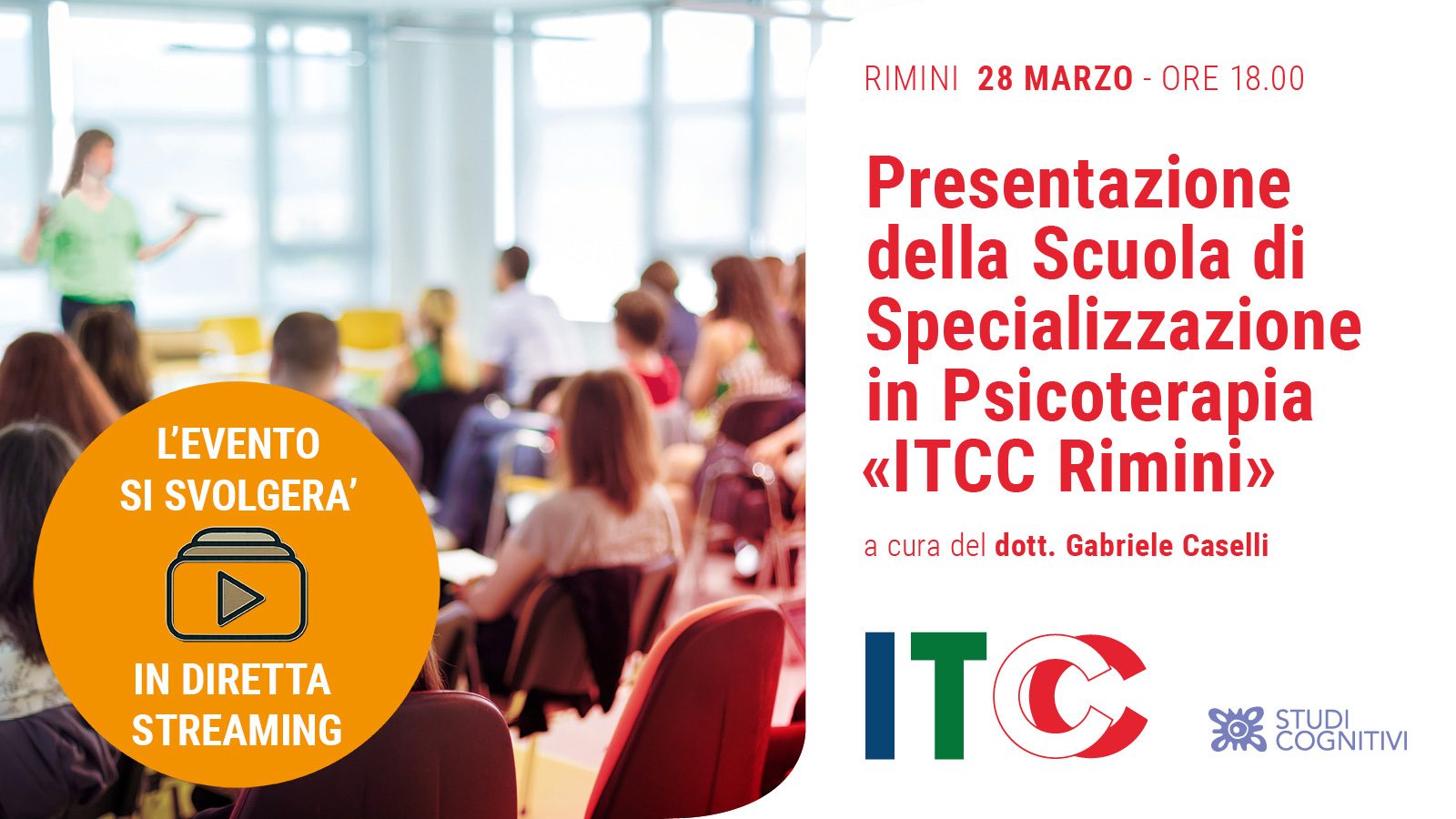 L'EVENTO SI SVOLGERA'

IN DIRETTA STREAMING

RIMINI 28 MARZO - ORE 18.00

Presentazione della Scuola di Specializzazione in Psicoterapia «ITCC Rimini»

a cura del dott. Gabriele Caselli

ITCC

STUDI COGNITIVI